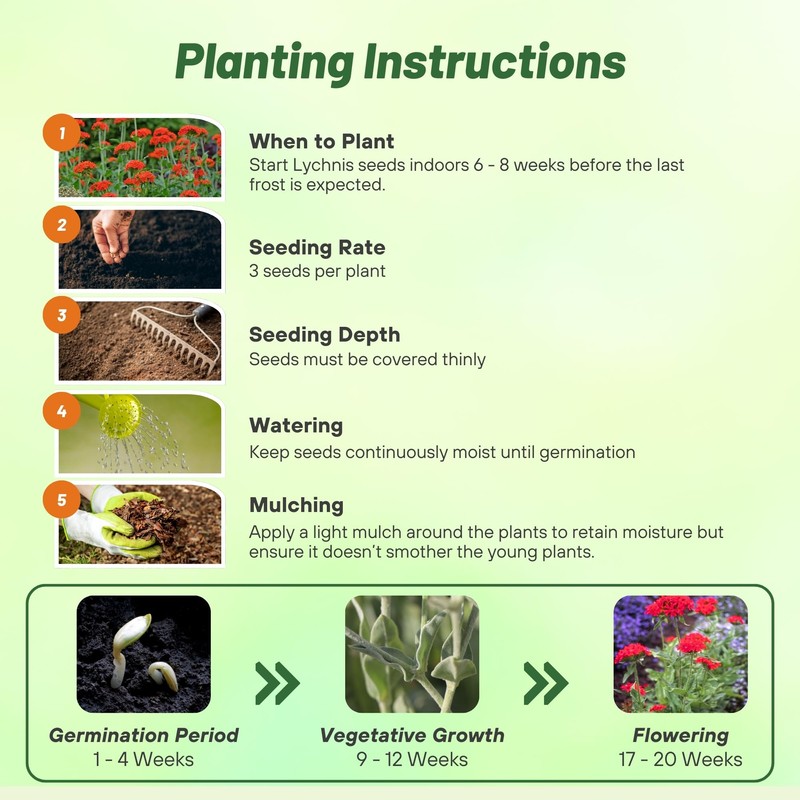 Planting Instructions

1
When to Plant
Start Lychnis seeds indoors 6 - 8 weeks before the last frost is expected.

2
Seeding Rate
3 seeds per plant

3
Seeding Depth
Seeds must be covered thinly

4
Watering
Keep seeds continuously moist until germination

5
Mulching
Apply a light mulch around the plants to retain moisture but ensure it doesn't smother the young plants.

Germination Period
1 - 4 Weeks

Vegetative Growth
9 - 12 Weeks

Flowering
17 - 20 Weeks